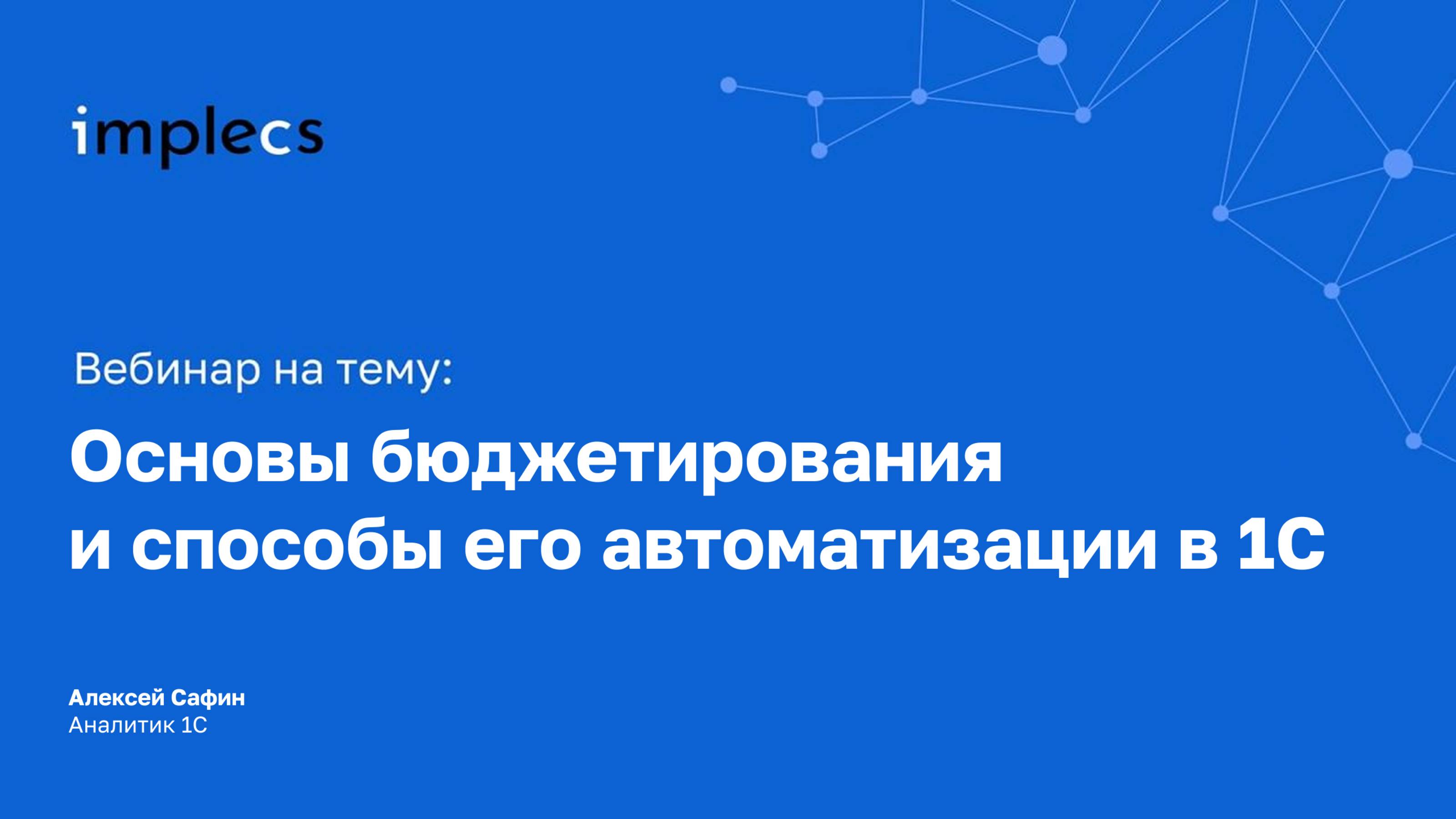 implecs

Вебинар на тему:

Основы бюджетирования и способы его автоматизации в 1С

Алексей Сафин
Аналитик 1С